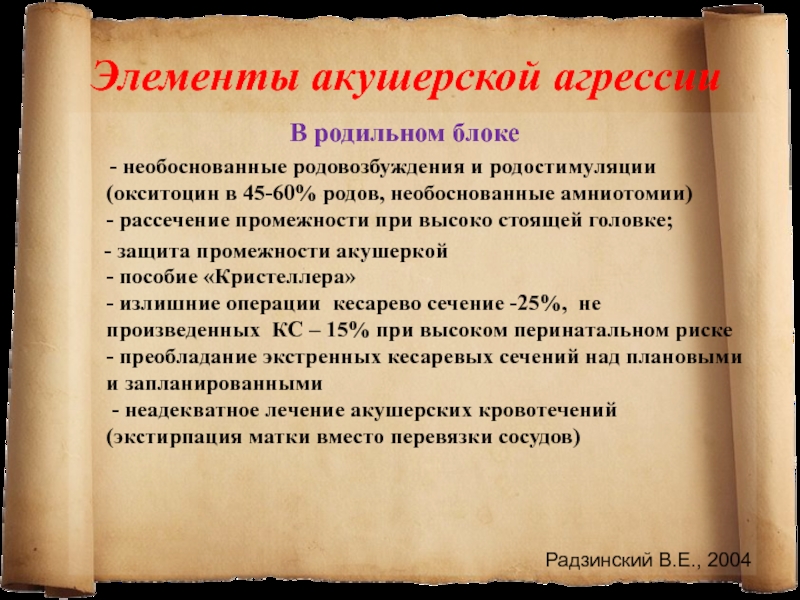 Элементы акушерской агрессии

В родильном блоке

- необоснованные родовозбуждения и родостимуляции (окситоцин в 45-60% родов, необоснованные амниотомии)
- рассечение промежности при высоко стоящей головке;

- защита промежности акушеркой
- пособие «Кристеллера»
- излишние операции кесарево сечение -25%, не произведенных КС – 15% при высоком перинатальном риске
- преобладание экстренных кесаревых сечений над плановыми и запланированными
- неадекватное лечение акушерских кровотечений (экстирпация матки вместо перевязки сосудов)

Радзинский В.Е., 2004